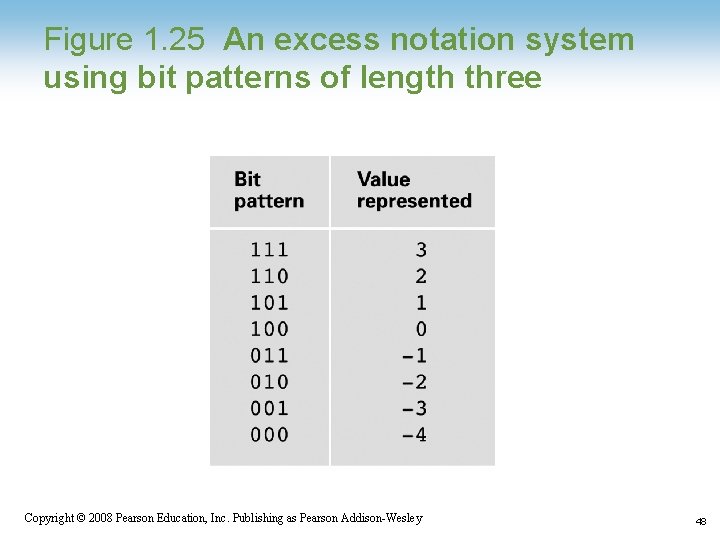 Figure 1.25 An excess notation system using bit patterns of length three

| Bit pattern | Value represented |
|---|---|
| 111 | 3 |
| 110 | 2 |
| 101 | 1 |
| 100 | 0 |
| 011 | −1 |
| 010 | −2 |
| 001 | −3 |
| 000 | −4 |

Copyright © 2008 Pearson Education, Inc. Publishing as Pearson Addison-Wesley

48